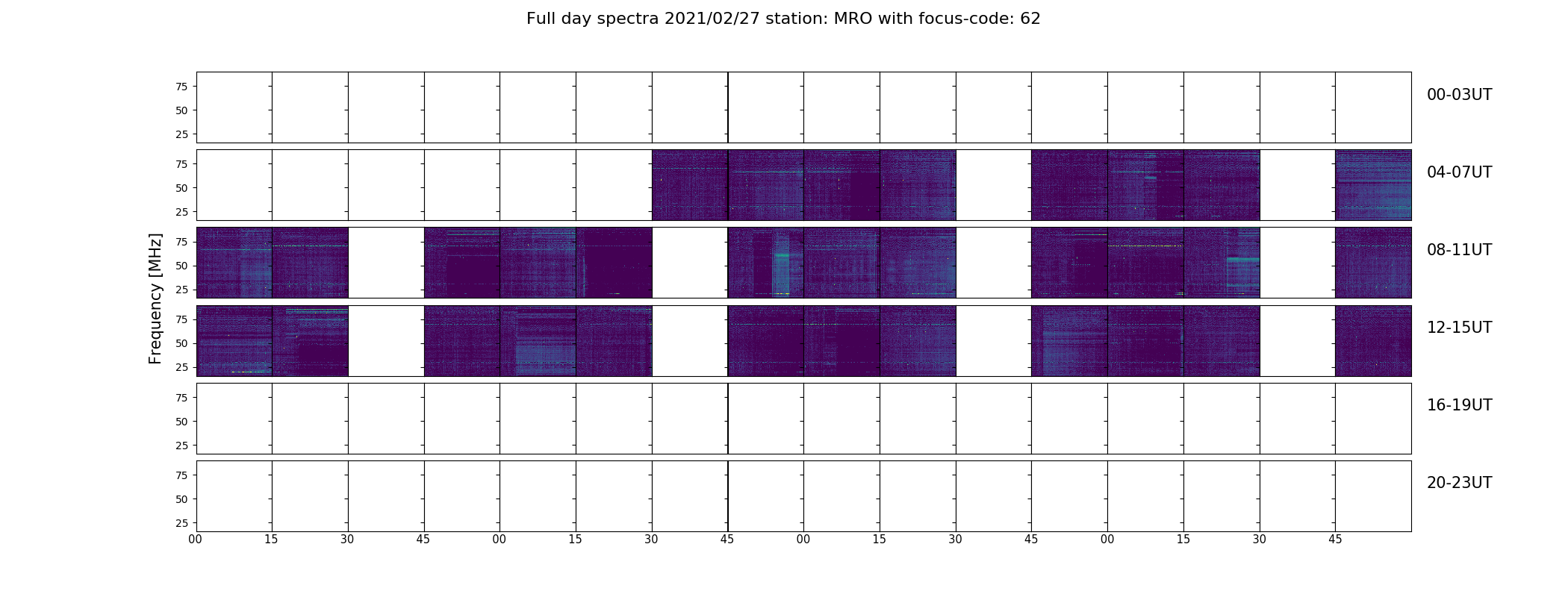 Full day spectra 2021/02/27 station: MRO with focus-code: 62

Frequency [MHz]

75
50
25
00-03UT

75
50
25
04-07UT

75
50
25
08-11UT

75
50
25
12-15UT

75
50
25
16-19UT

75
50
25
20-23UT

00 15 30 45 00 15 30 45 00 15 30 45 00 15 30 45